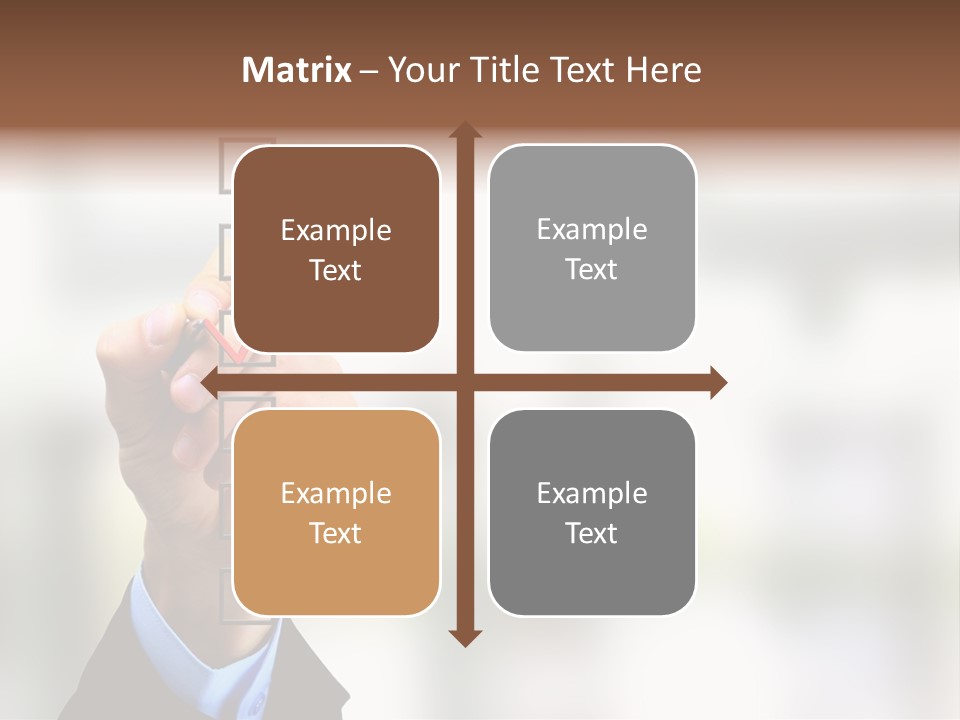 Matrix – Your Title Text Here

Example Text

Example Text

Example Text

Example Text